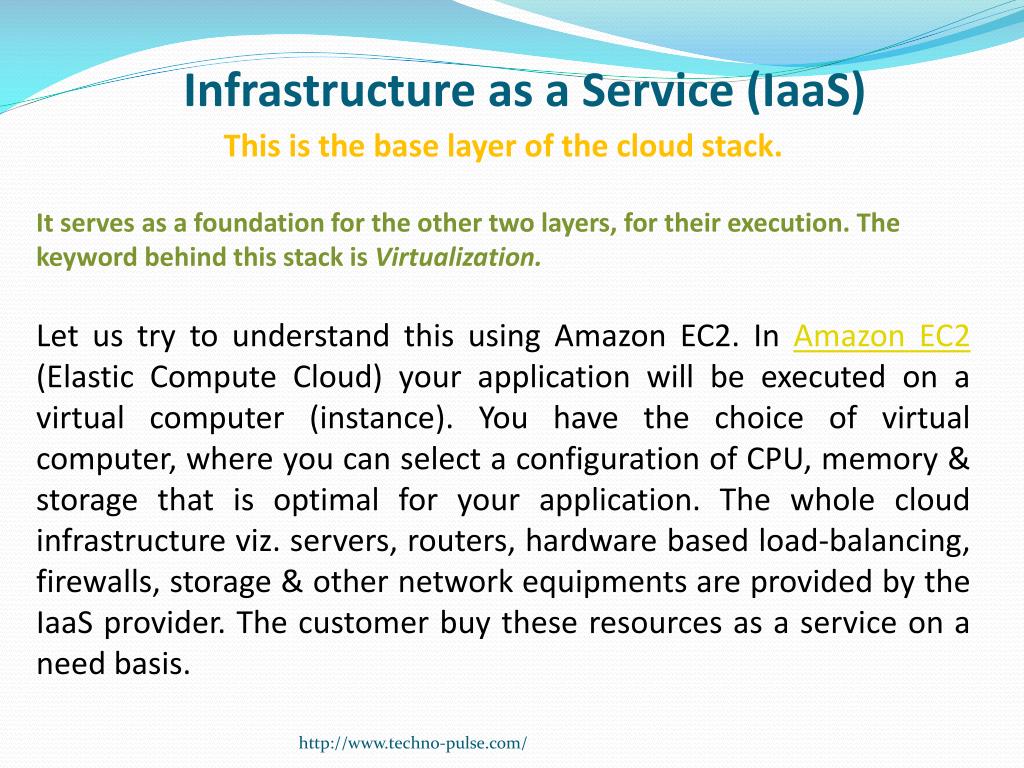 Infrastructure as a Service (IaaS)

This is the base layer of the cloud stack.

It serves as a foundation for the other two layers, for their execution. The keyword behind this stack is Virtualization.

Let us try to understand this using Amazon EC2. In Amazon EC2 (Elastic Compute Cloud) your application will be executed on a virtual computer (instance). You have the choice of virtual computer, where you can select a configuration of CPU, memory & storage that is optimal for your application. The whole cloud infrastructure viz. servers, routers, hardware based load-balancing, firewalls, storage & other network equipments are provided by the IaaS provider. The customer buy these resources as a service on a need basis.

http://www.techno-pulse.com/